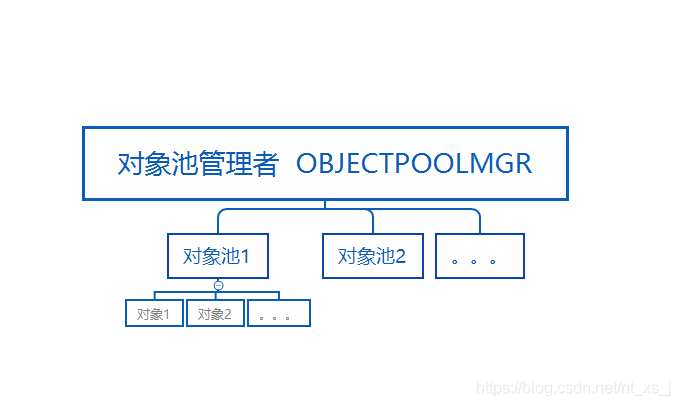 对象池管理者 OBJECTPOOLMGR

对象池1

对象池2

。。。

对象1

对象2

。。。

https://blog.csdn.net/nt_xs_j